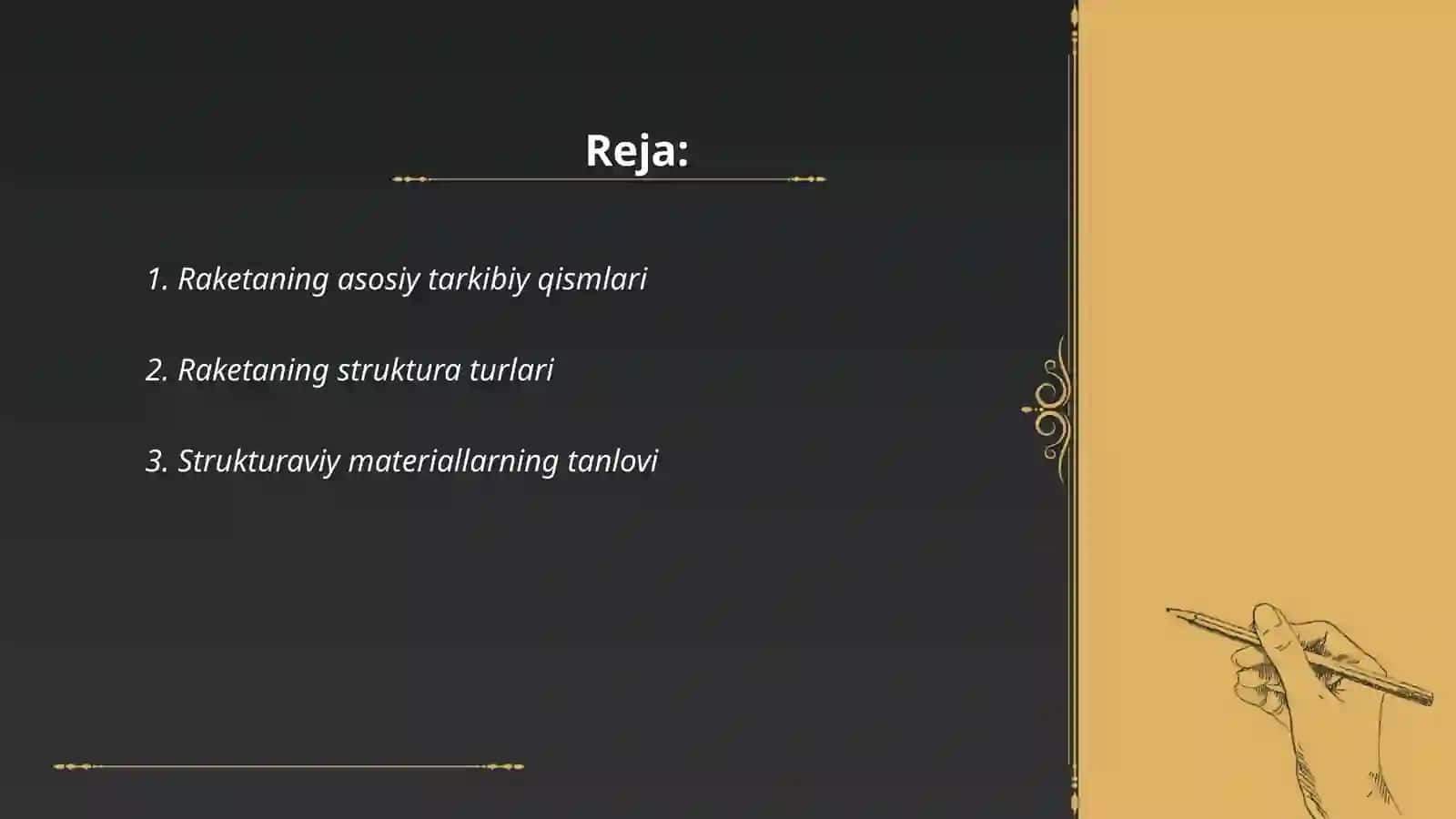 Reja:

1. Raketaning asosiy tarkibiy qismlari

2. Raketaning struktura turlari

3. Strukturaviy materiallarning tanlovi